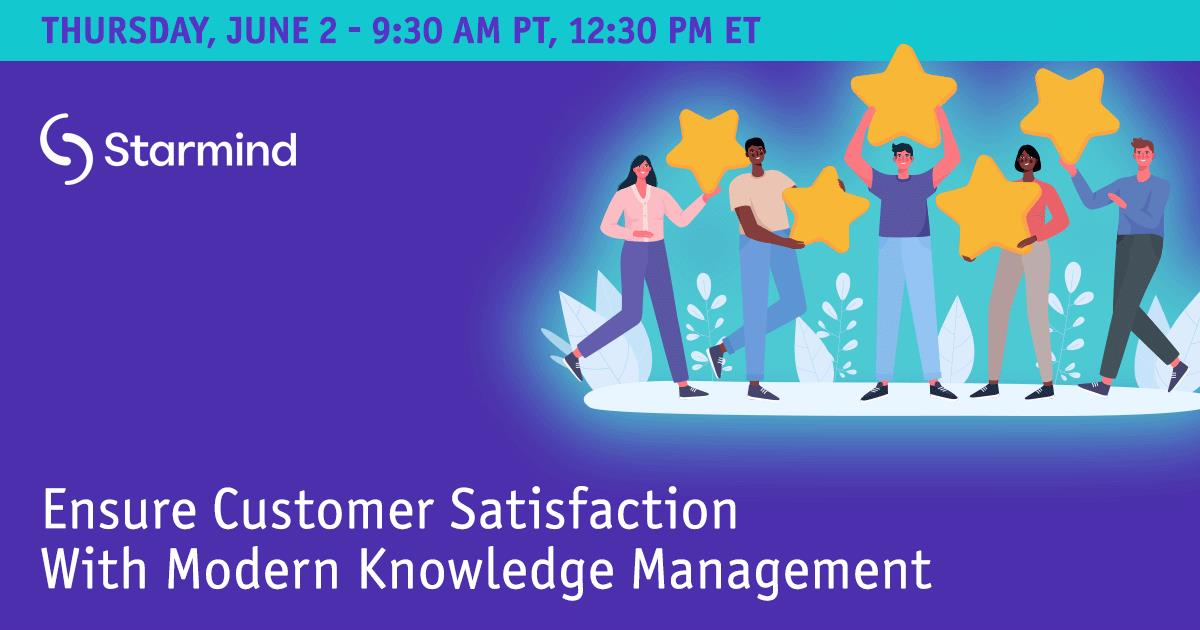 THURSDAY, JUNE 2 - 9:30 AM PT, 12:30 PM ET

Starmind

Ensure Customer Satisfaction With Modern Knowledge Management